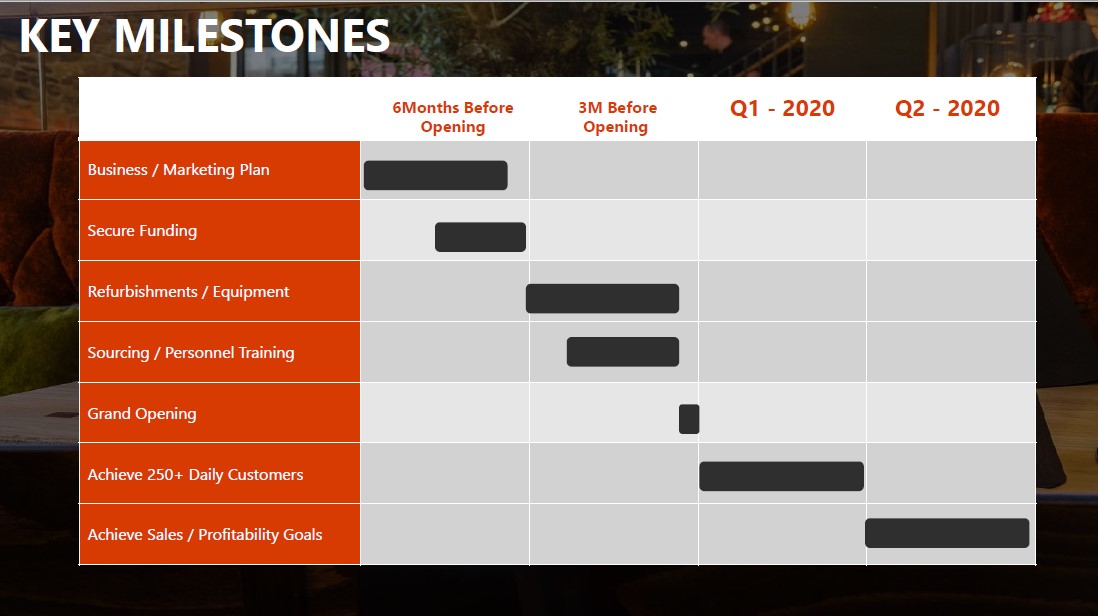 KEY MILESTONES

| | 6Months Before Opening | 3M Before Opening | Q1 - 2020 | Q2 - 2020 |
|---|---|---|---|---|
| Business / Marketing Plan | | | | |
| Secure Funding | | | | |
| Refurbishments / Equipment | | | | |
| Sourcing / Personnel Training | | | | |
| Grand Opening | | | | |
| Achieve 250+ Daily Customers | | | | |
| Achieve Sales / Profitability Goals | | | | |